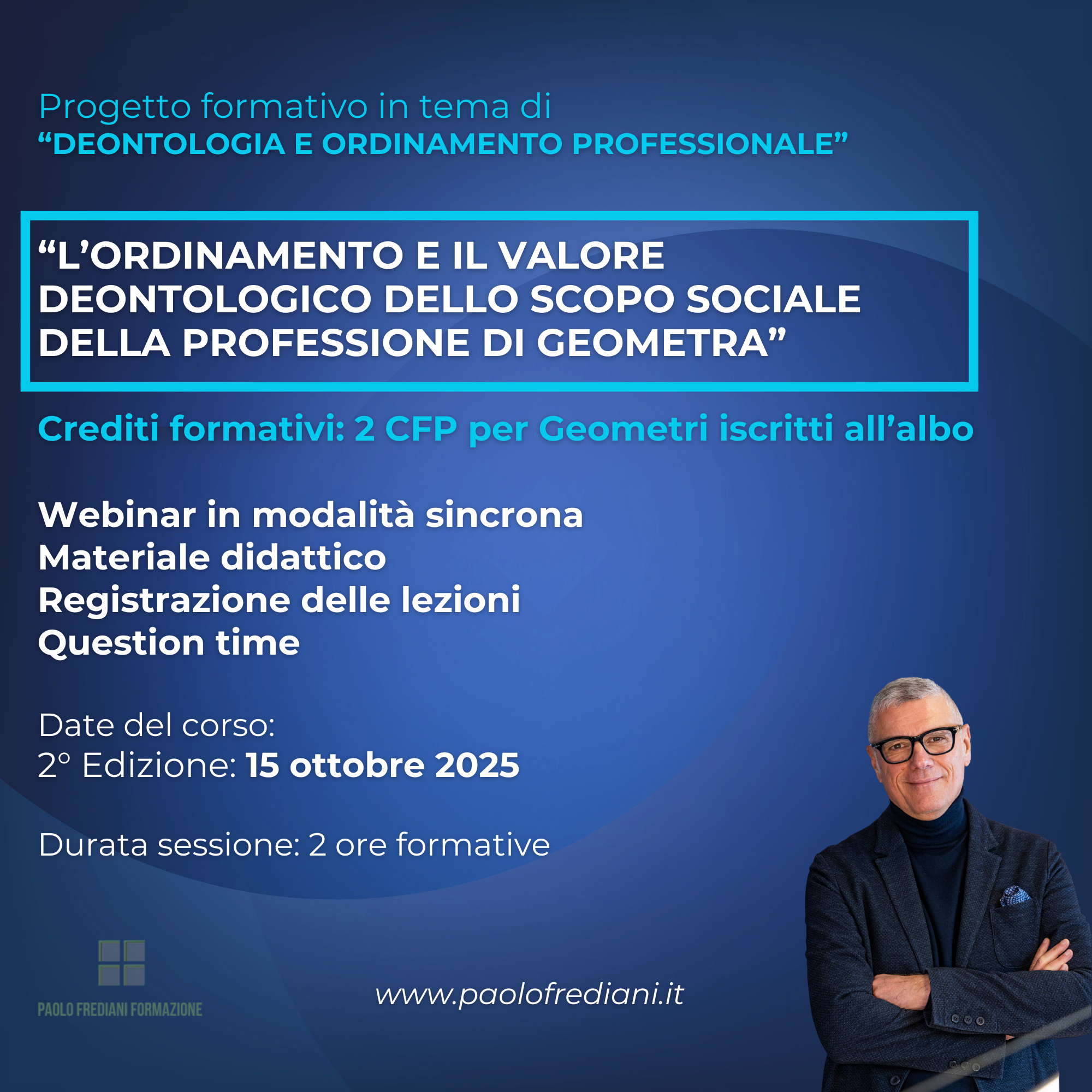 Progetto formativo in tema di
“DEONTOLOGIA E ORDINAMENTO PROFESSIONALE”

“L’ORDINAMENTO E IL VALORE DEONTOLOGICO DELLO SCOPO SOCIALE DELLA PROFESSIONE DI GEOMETRA”

Crediti formativi: 2 CFP per Geometri iscritti all’albo

Webinar in modalità sincrona
Materiale didattico
Registrazione delle lezioni
Question time

Date del corso:
2° Edizione: 15 ottobre 2025

Durata sessione: 2 ore formative

PAOLO FREDIANI FORMAZIONE

www.paolofrediani.it